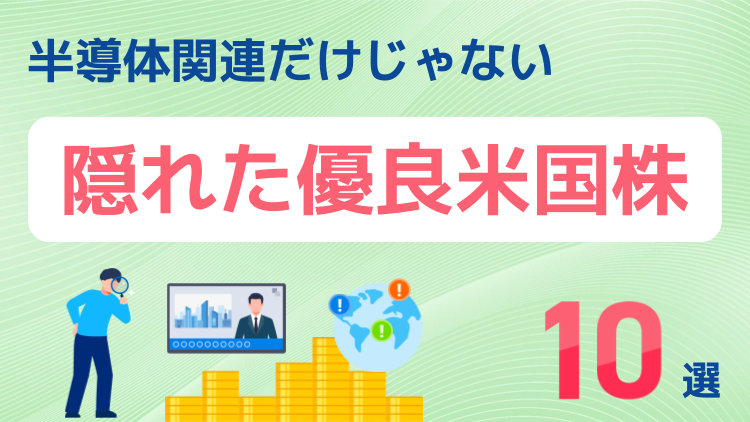 半導体関連だけじゃない

隠れた優良米国株

10選